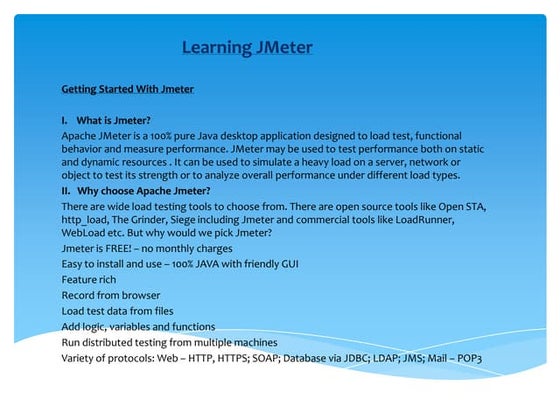 Learning JMeter

Getting Started With Jmeter

I. What is Jmeter?

Apache JMeter is a 100% pure Java desktop application designed to load test, functional behavior and measure performance. JMeter may be used to test performance both on static and dynamic resources . It can be used to simulate a heavy load on a server, network or object to test its strength or to analyze overall performance under different load types.

II. Why choose Apache Jmeter?

There are wide load testing tools to choose from. There are open source tools like Open STA, http_load, The Grinder, Siege including Jmeter and commercial tools like LoadRunner, WebLoad etc. But why would we pick Jmeter?

Jmeter is FREE! – no monthly charges

Easy to install and use – 100% JAVA with friendly GUI

Feature rich

Record from browser

Load test data from files

Add logic, variables and functions

Run distributed testing from multiple machines

Variety of protocols: Web – HTTP, HTTPS; SOAP; Database via JDBC; LDAP; JMS; Mail – POP3